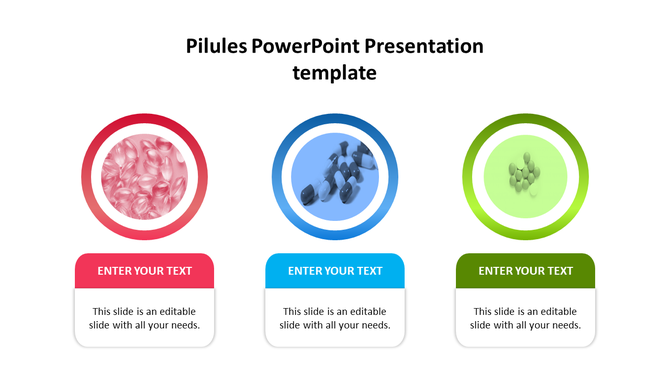 Pilules PowerPoint Presentation template

ENTER YOUR TEXT

This slide is an editable slide with all your needs.

ENTER YOUR TEXT

This slide is an editable slide with all your needs.

ENTER YOUR TEXT

This slide is an editable slide with all your needs.